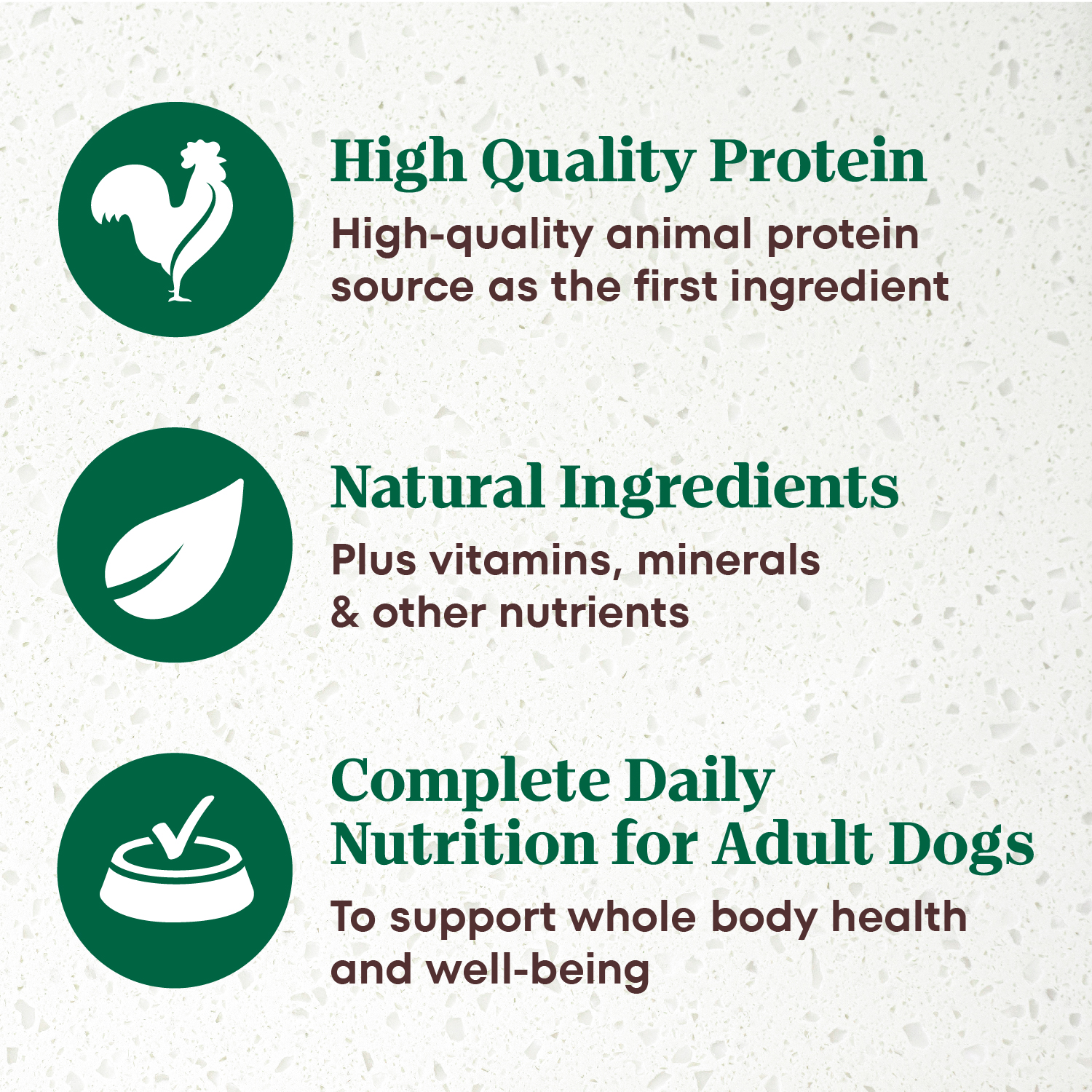 High Quality Protein

High-quality animal protein source as the first ingredient

Natural Ingredients

Plus vitamins, minerals & other nutrients

Complete Daily Nutrition for Adult Dogs

To support whole body health and well-being